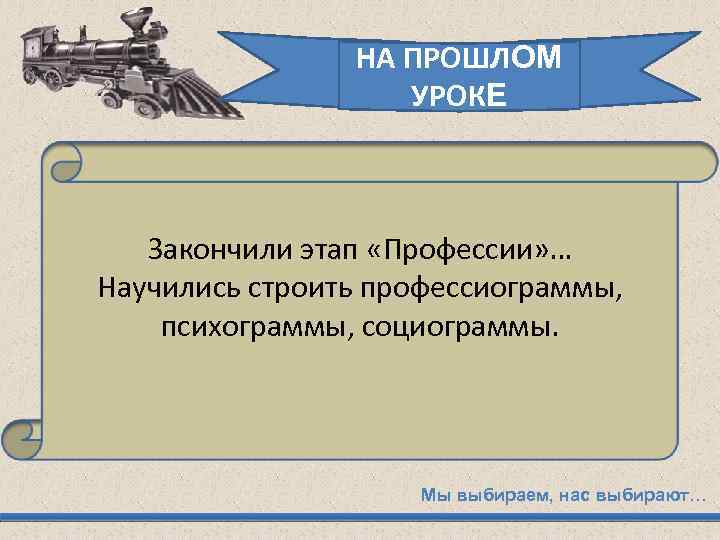 НА ПРОШЛОМ УРОКЕ

Закончили этап «Профессии»… Научились строить профессиограммы, психограммы, социограммы.

Мы выбираем, нас выбирают…